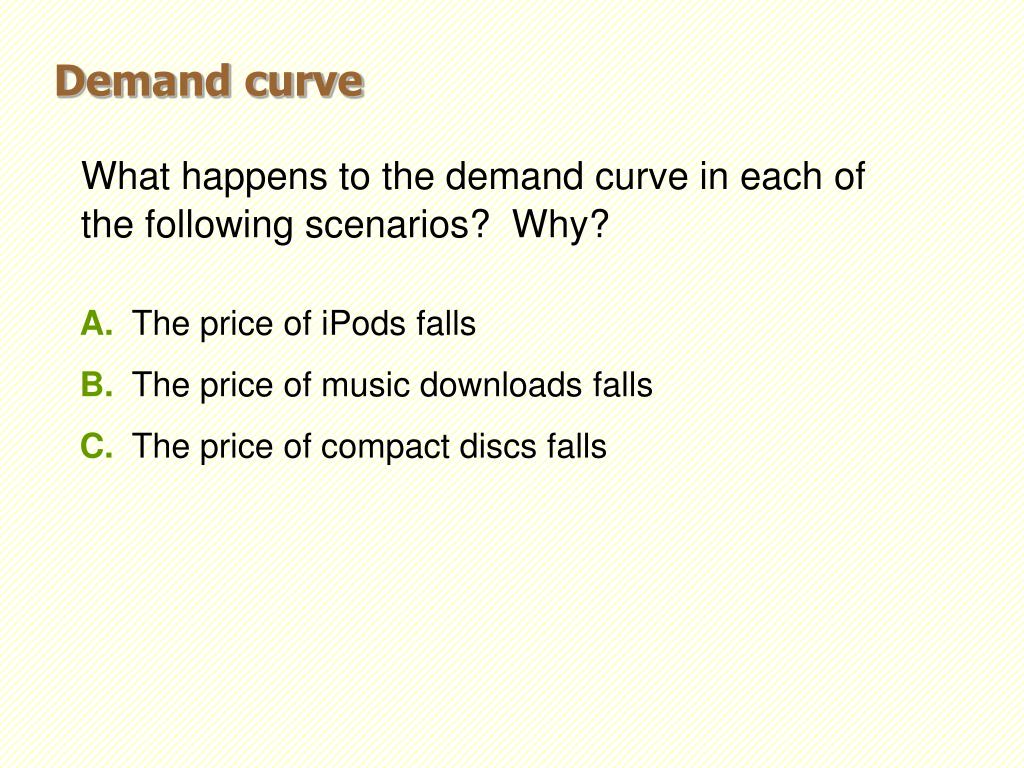 Demand curve

What happens to the demand curve in each of the following scenarios?  Why?

A. The price of iPods falls

B. The price of music downloads falls

C. The price of compact discs falls